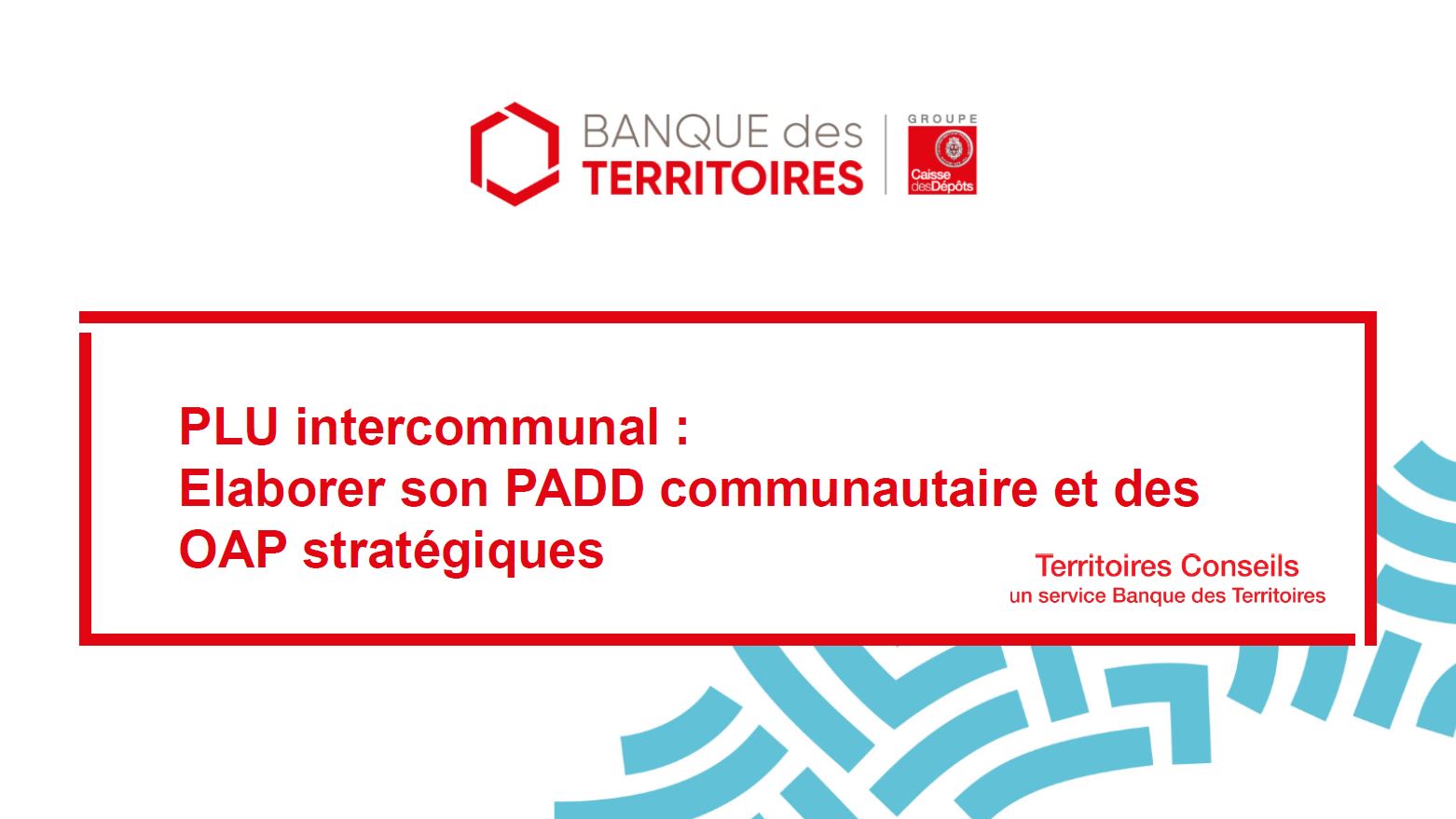 BANQUE des TERRITOIRES

GROUPE
Caisse desDépôts

PLU intercommunal :
Elaborer son PADD communautaire et des OAP stratégiques

Territoires Conseils
un service Banque des Territoires